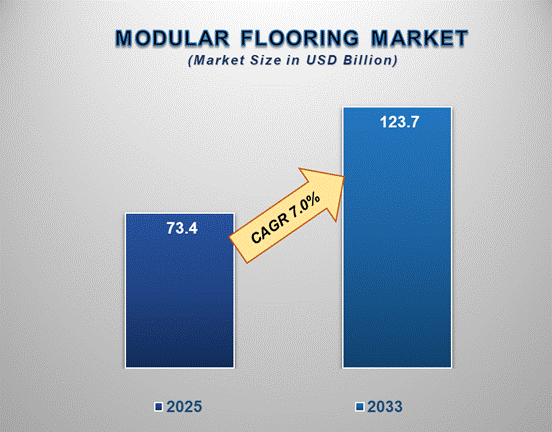 MODULAR FLOORING MARKET
(Market Size in USD Billion)

73.4

CAGR 7.0%

123.7

2025

2033